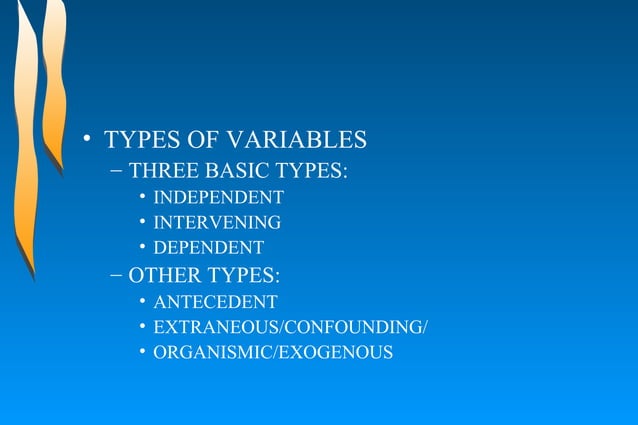 • TYPES OF VARIABLES
– THREE BASIC TYPES:
• INDEPENDENT
• INTERVENING
• DEPENDENT
– OTHER TYPES:
• ANTECEDENT
• EXTRANEOUS/CONFOUNDING/
• ORGANISMIC/EXOGENOUS